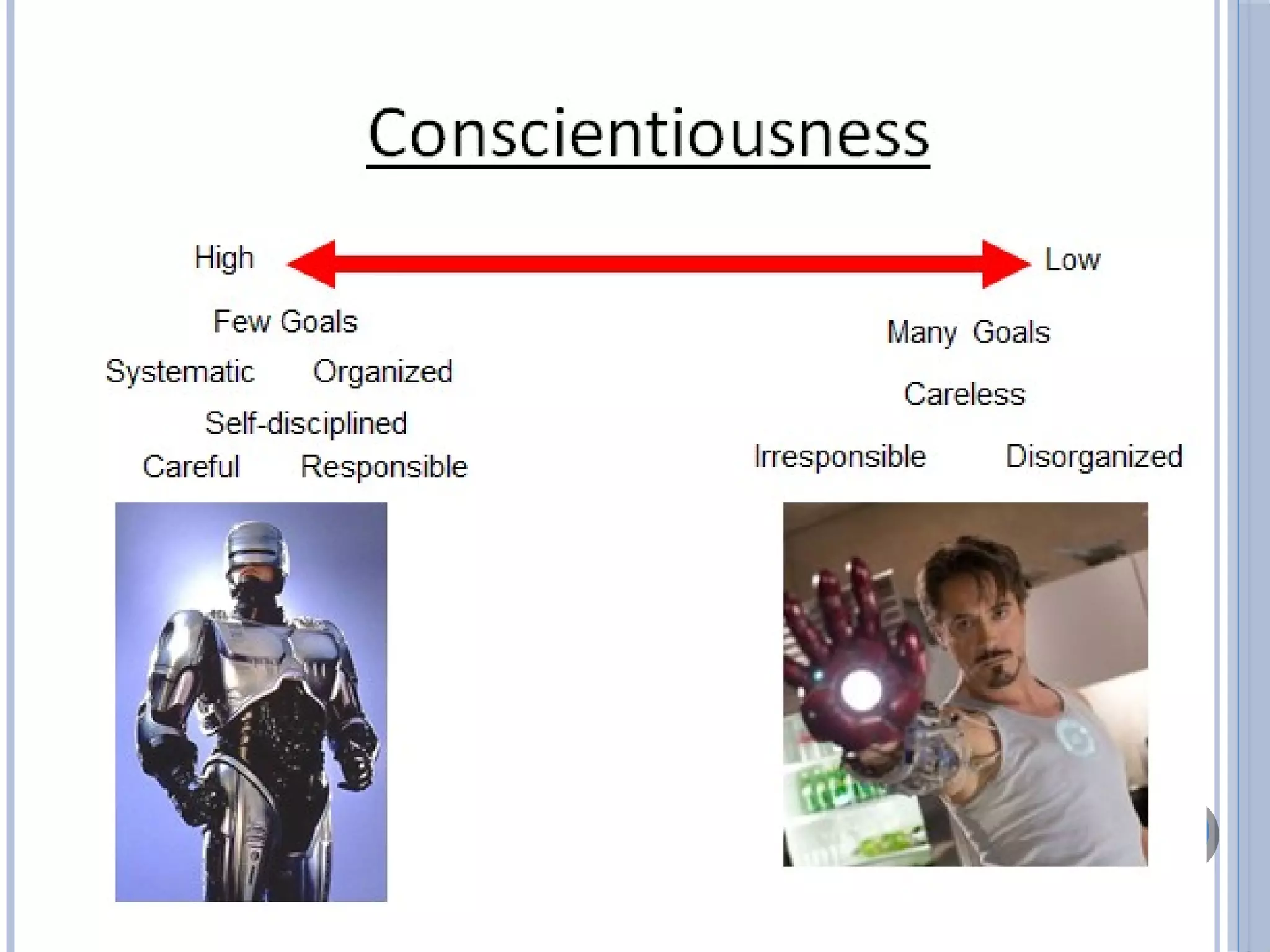 Conscientiousness

High Low

Few Goals

Systematic Organized

Self-disciplined

Careful Responsible

Many Goals

Careless

Irresponsible Disorganized